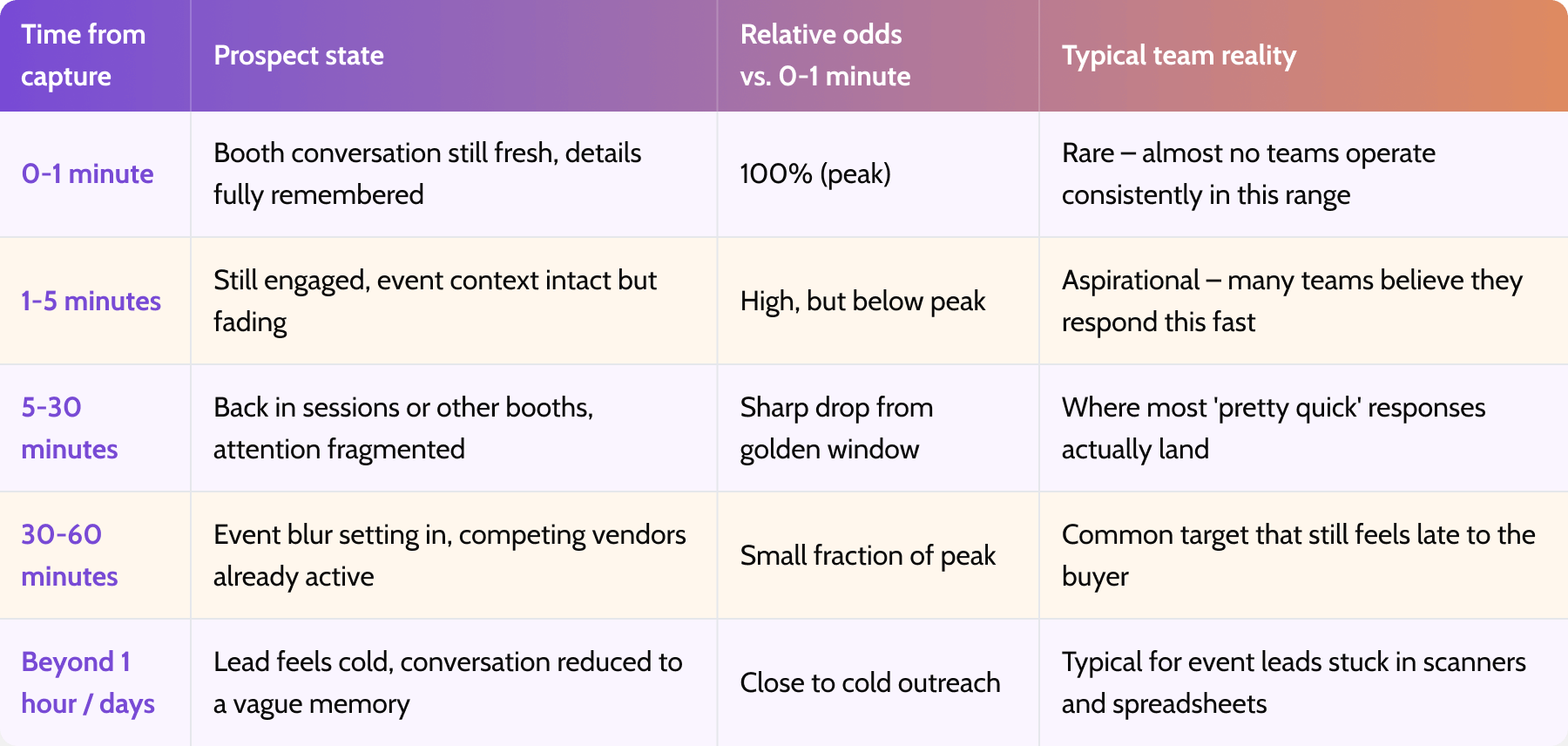 | Time from capture | Prospect state | Relative odds vs. 0-1 minute | Typical team reality |
|---|---|---|---|
| 0-1 minute | Booth conversation still fresh, details fully remembered | 100% (peak) | Rare – almost no teams operate consistently in this range |
| 1-5 minutes | Still engaged, event context intact but fading | High, but below peak | Aspirational – many teams believe they respond this fast |
| 5-30 minutes | Back in sessions or other booths, attention fragmented | Sharp drop from golden window | Where most 'pretty quick' responses actually land |
| 30-60 minutes | Event blur setting in, competing vendors already active | Small fraction of peak | Common target that still feels late to the buyer |
| Beyond 1 hour / days | Lead feels cold, conversation reduced to a vague memory | Close to cold outreach | Typical for event leads stuck in scanners and spreadsheets |